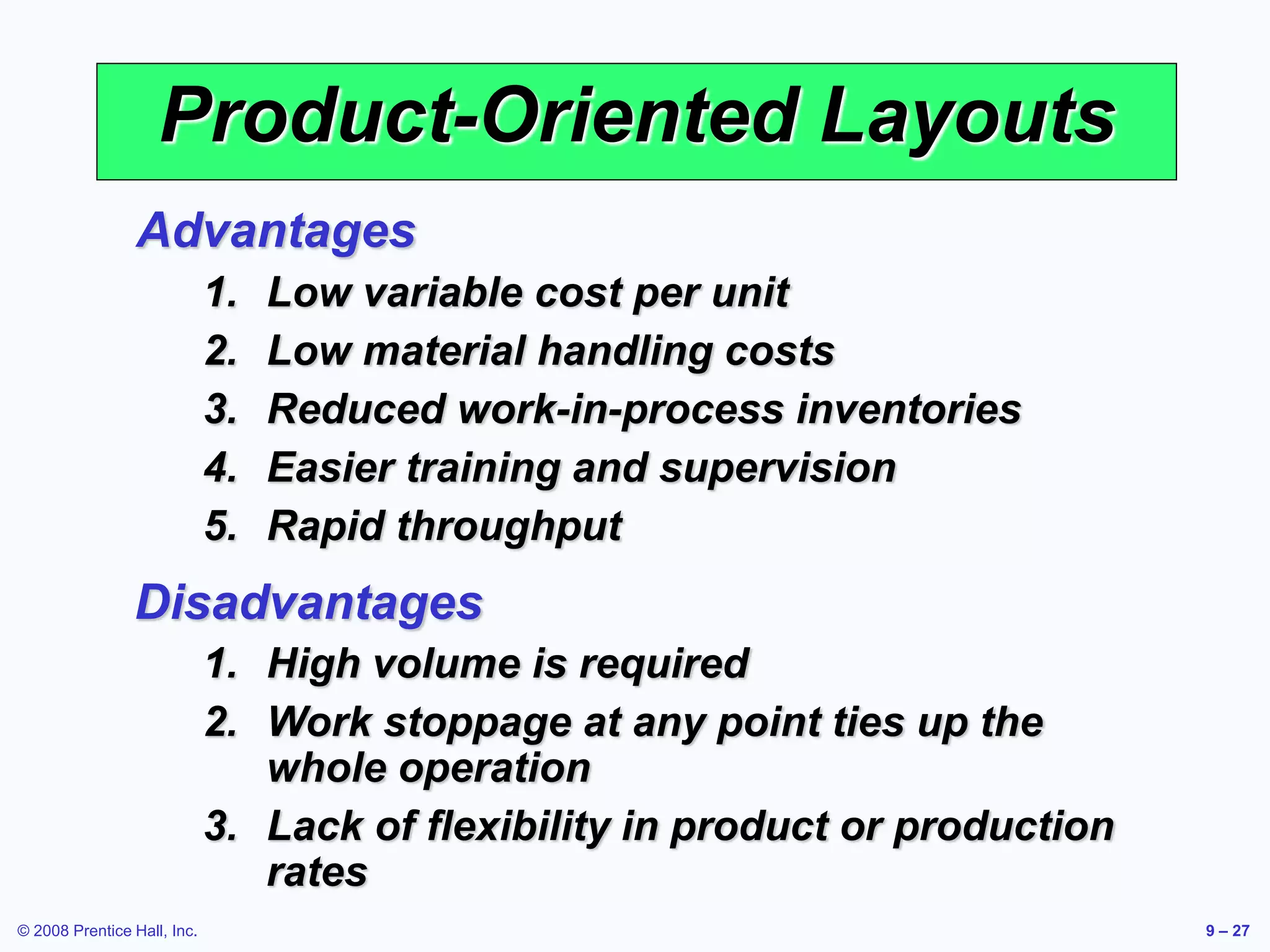 Product-Oriented Layouts

Advantages

1. Low variable cost per unit
2. Low material handling costs
3. Reduced work-in-process inventories
4. Easier training and supervision
5. Rapid throughput

Disadvantages

1. High volume is required
2. Work stoppage at any point ties up the whole operation
3. Lack of flexibility in product or production rates

© 2008 Prentice Hall, Inc.

9 – 27